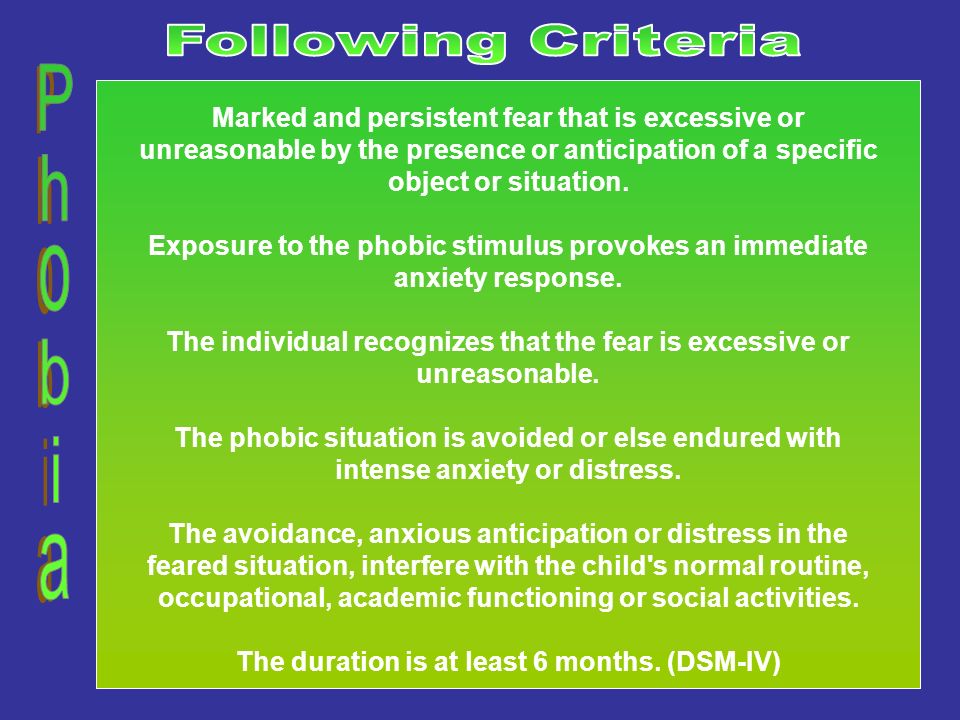 Following Criteria

Phobia

Marked and persistent fear that is excessive or unreasonable by the presence or anticipation of a specific object or situation.

Exposure to the phobic stimulus provokes an immediate anxiety response.

The individual recognizes that the fear is excessive or unreasonable.

The phobic situation is avoided or else endured with intense anxiety or distress.

The avoidance, anxious anticipation or distress in the feared situation, interfere with the child's normal routine, occupational, academic functioning or social activities.

The duration is at least 6 months. (DSM-IV)